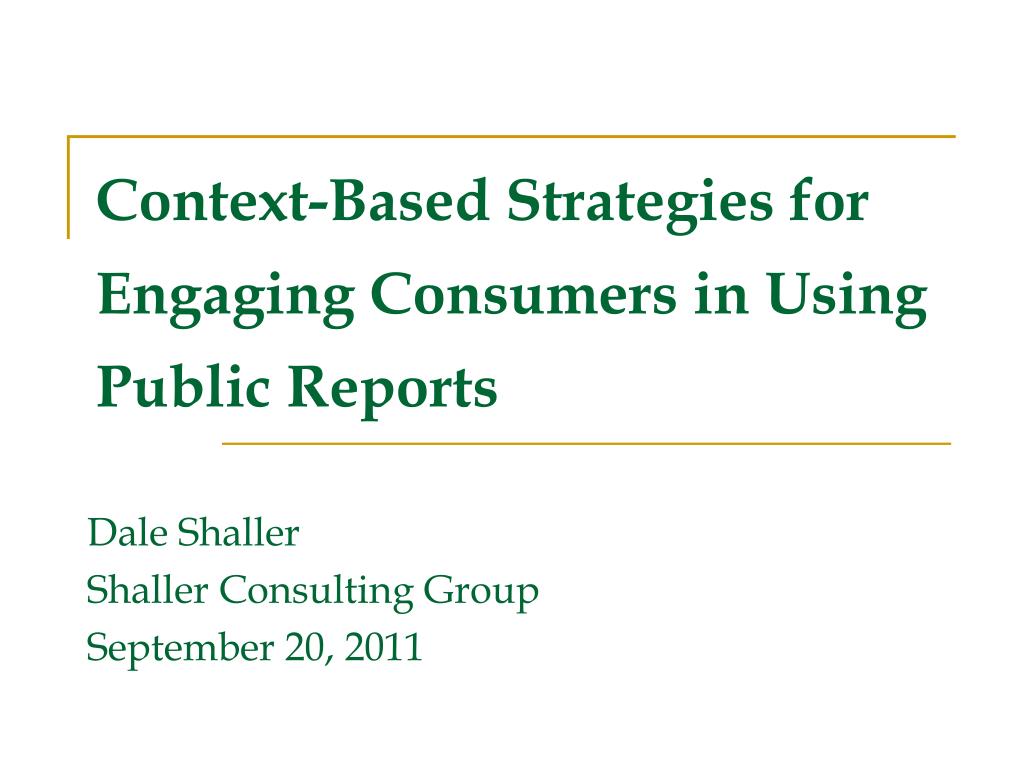 Context-Based Strategies for Engaging Consumers in Using Public Reports

Dale Shaller
Shaller Consulting Group
September 20, 2011